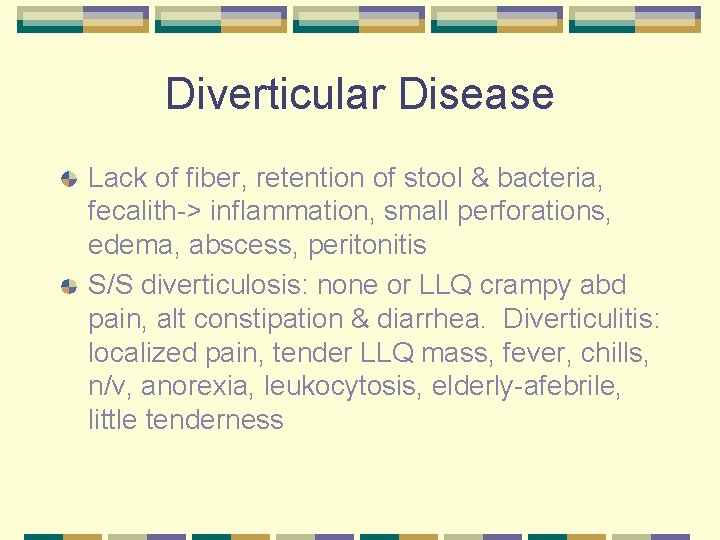 Diverticular Disease

Lack of fiber, retention of stool & bacteria, fecalith-> inflammation, small perforations, edema, abscess, peritonitis

S/S diverticulosis: none or LLQ crampy abd pain, alt constipation & diarrhea. Diverticulitis: localized pain, tender LLQ mass, fever, chills, n/v, anorexia, leukocytosis, elderly-afebrile, little tenderness